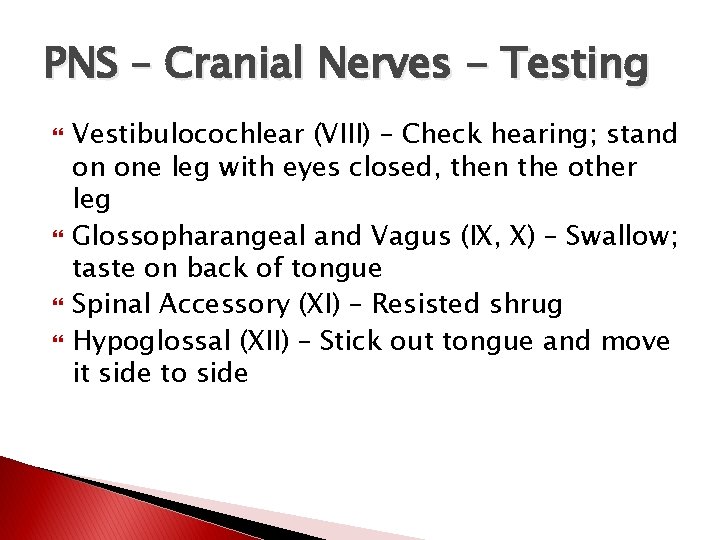 PNS – Cranial Nerves - Testing

Vestibulocochlear (VIII) – Check hearing; stand on one leg with eyes closed, then the other leg

Glossopharangeal and Vagus (IX, X) – Swallow; taste on back of tongue

Spinal Accessory (XI) – Resisted shrug

Hypoglossal (XII) – Stick out tongue and move it side to side